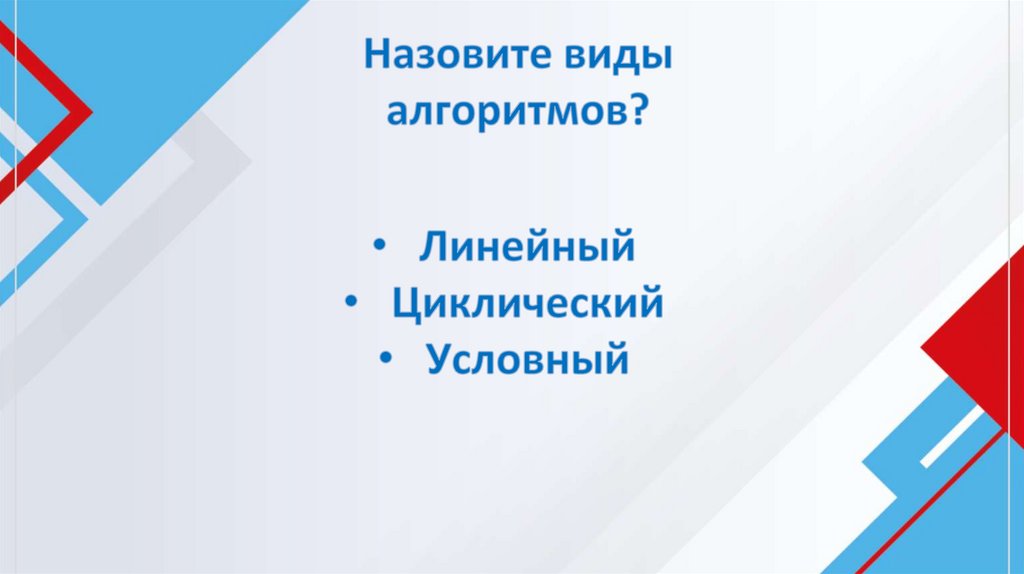 Назовите виды алгоритмов?

• Линейный
• Циклический
• Условный